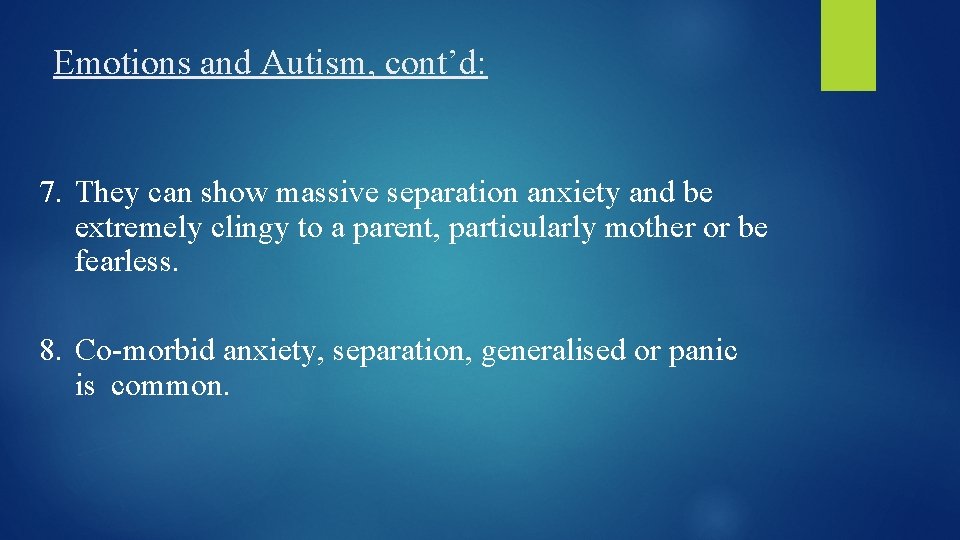 Emotions and Autism, cont’d:

7. They can show massive separation anxiety and be extremely clingy to a parent, particularly mother or be fearless.

8. Co-morbid anxiety, separation, generalised or panic is common.